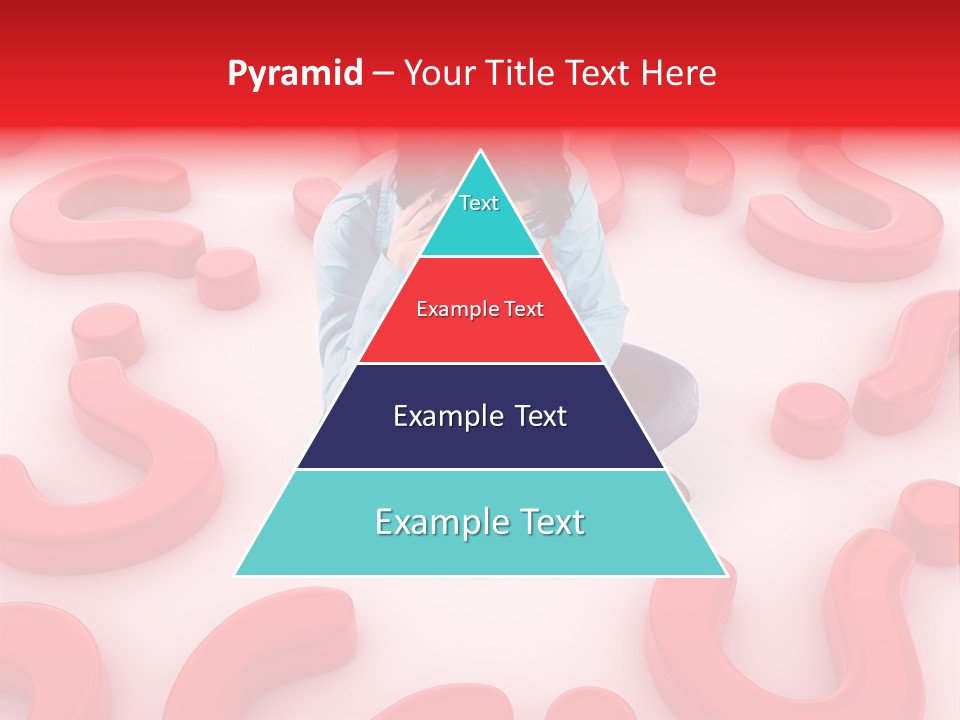 Pyramid – Your Title Text Here

Text

Example Text

Example Text

Example Text